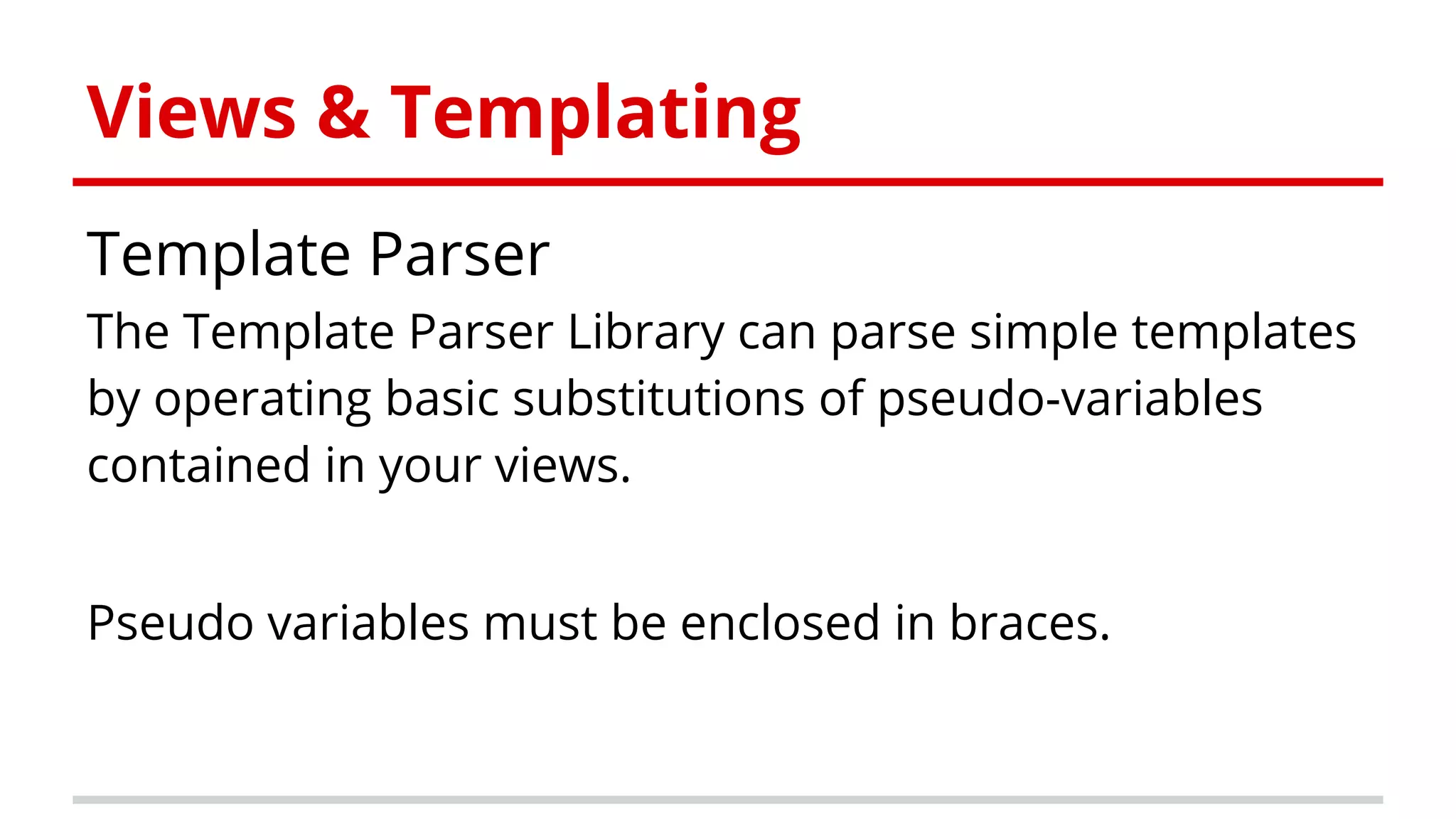 Views & Templating

Template Parser

The Template Parser Library can parse simple templates by operating basic substitutions of pseudo-variables contained in your views.

Pseudo variables must be enclosed in braces.